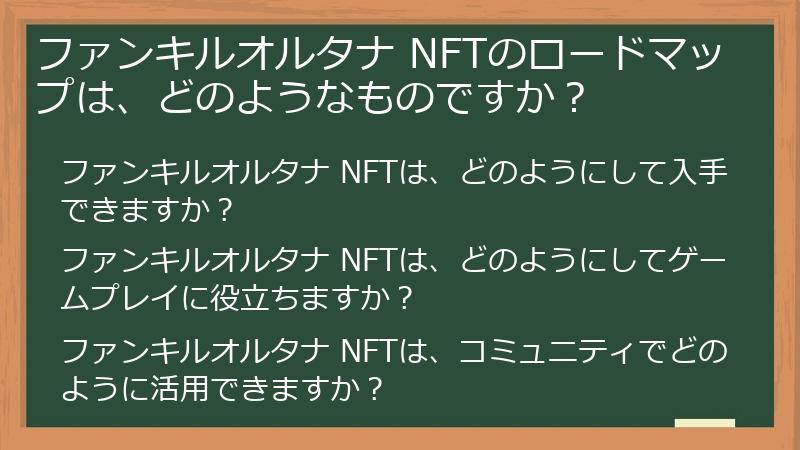 ファンキルオルタナ NFTのロードマップは、どのようなものですか？

ファンキルオルタナ NFTは、どのようにして入手できますか？

ファンキルオルタナ NFTは、どのようにしてゲームプレイに役立ちますか？

ファンキルオルタナ NFTは、コミュニティでどのように活用できますか？